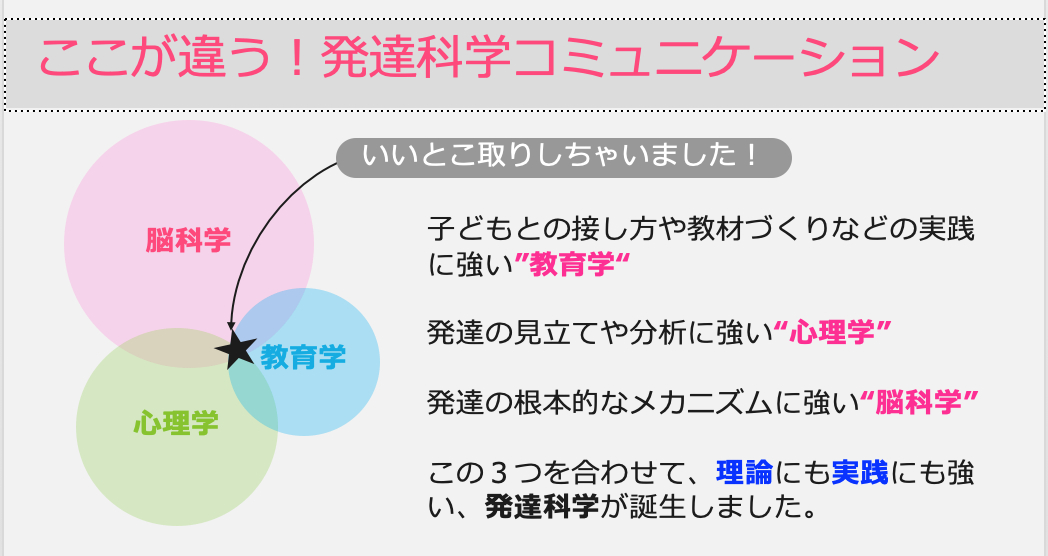 ここが違う！発達科学コミュニケーション

いいとこ取りしちゃいました！

脳科学

教育学

心理学

子どもとの接し方や教材づくりなどの実践に強い”教育学“

発達の見立てや分析に強い“心理学”

発達の根本的なメカニズムに強い“脳科学”

この３つを合わせて、理論にも実践にも強い、発達科学が誕生しました。